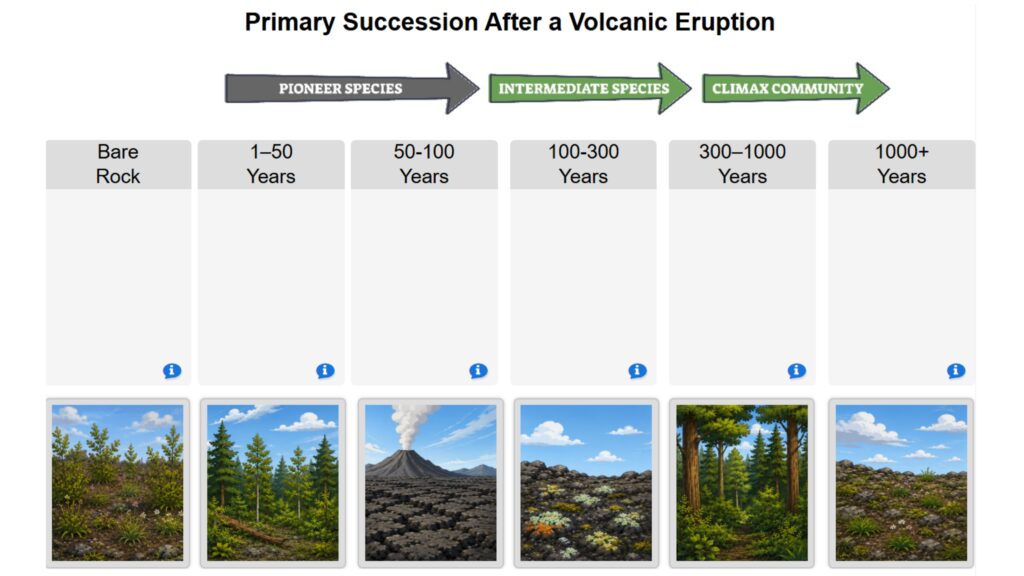 Primary Succession After a Volcanic Eruption

PIONEER SPECIES

INTERMEDIATE SPECIES

CLIMAX COMMUNITY

Bare Rock

1–50 Years

50-100 Years

100-300 Years

300–1000 Years

1000+ Years